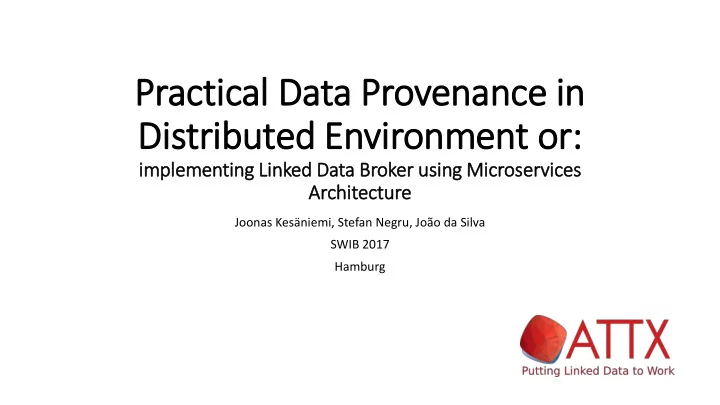 Practical Data Provenance in Distributed Environment or:
implementing Linked Data Broker using Microservices Architecture

Joonas Kesäniemi, Stefan Negru, João da Silva

SWIB 2017

Hamburg

ATTX
Putting Linked Data to Work